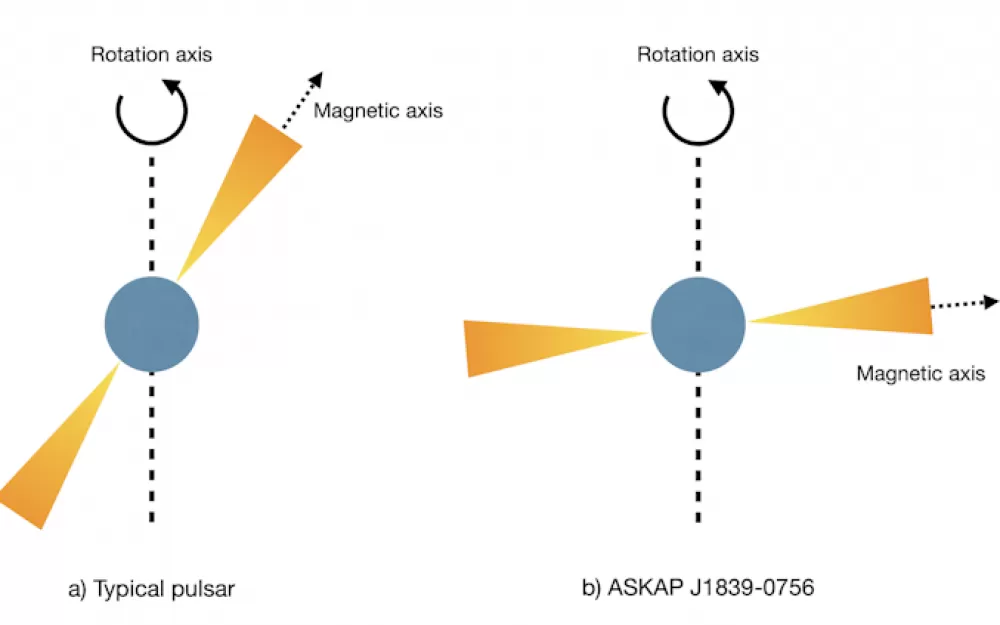 Rotation axis

Magnetic axis

a) Typical pulsar

Rotation axis

Magnetic axis

b) ASKAP J1839-0756